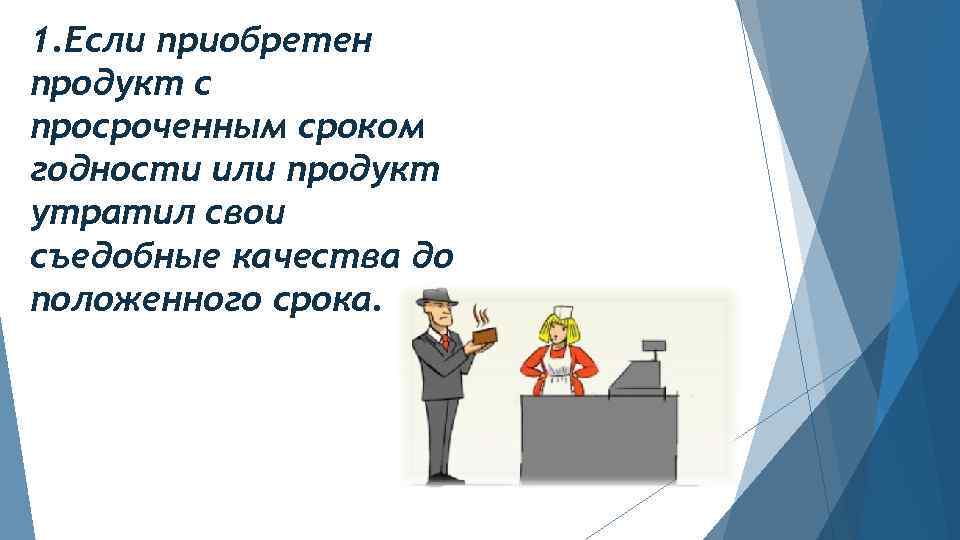 1.Если приобретен продукт с просроченным сроком годности или продукт утратил свои съедобные качества до положенного срока.